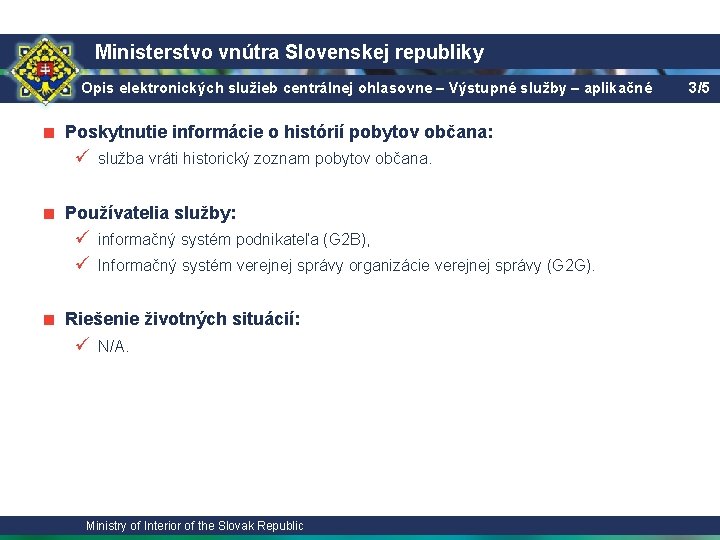 Ministerstvo vnútra Slovenskej republiky

Opis elektronických služieb centrálnej ohlasovne – Výstupné služby – aplikačné 3/5

Poskytnutie informácie o histórií pobytov občana:
✓ služba vráti historický zoznam pobytov občana.

Používatelia služby:
✓ informačný systém podnikateľa (G2B),
✓ Informačný systém verejnej správy organizácie verejnej správy (G2G).

Riešenie životných situácií:
✓ N/A.

Ministry of Interior of the Slovak Republic